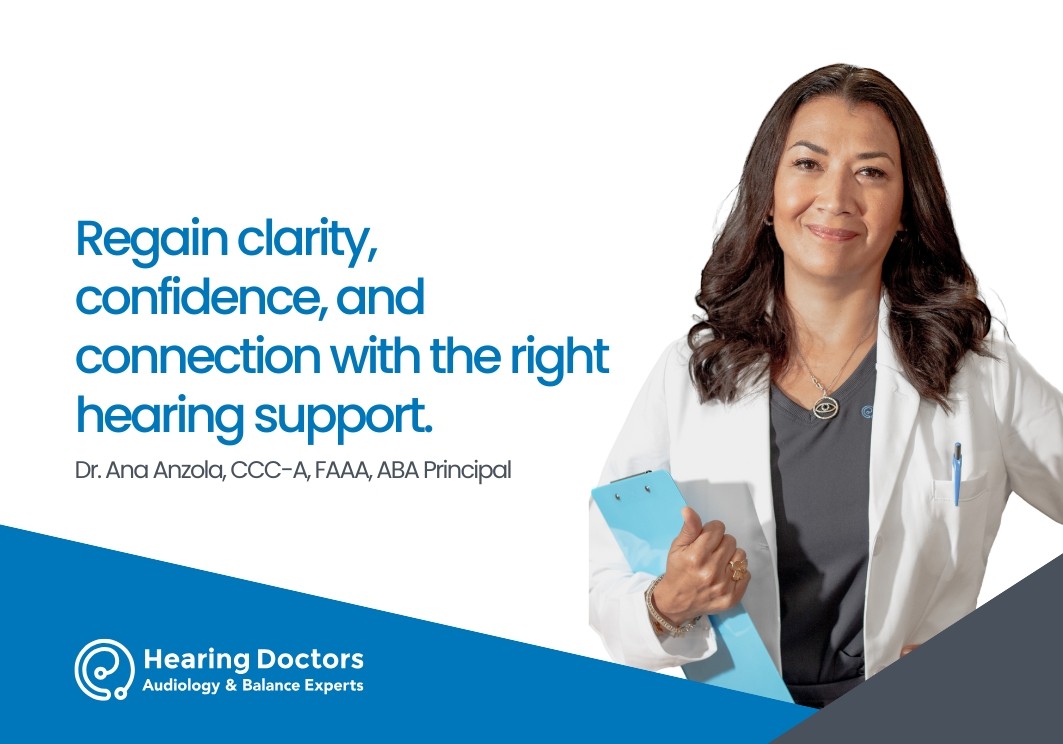 Regain clarity, confidence, and connection with the right hearing support.

Dr. Ana Anzola, CCC-A, FAAA, ABA Principal

Hearing Doctors
Audiology & Balance Experts